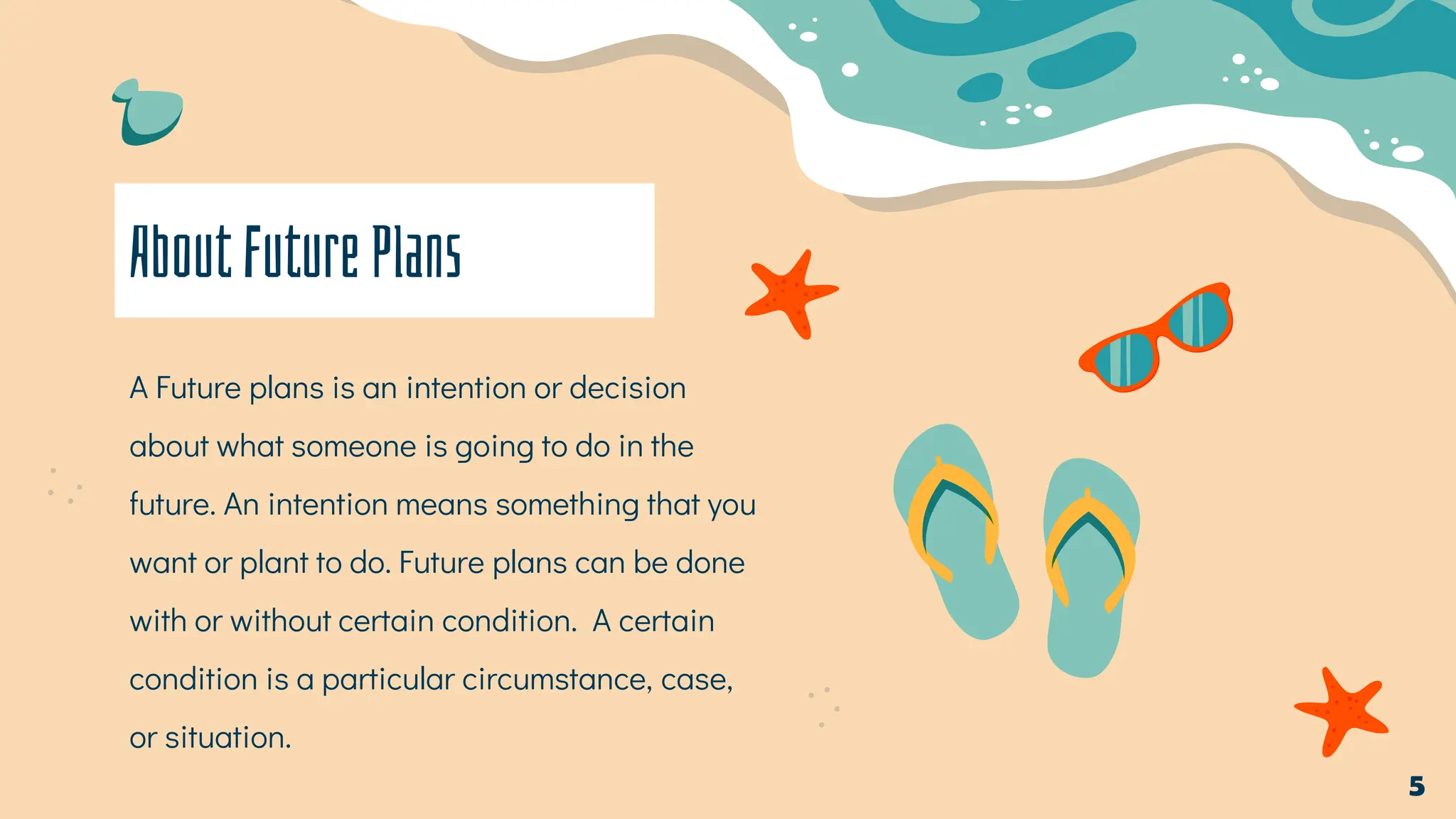 About Future Plans

A Future plans is an intention or decision about what someone is going to do in the future. An intention means something that you want or plant to do. Future plans can be done with or without certain condition.  A certain condition is a particular circumstance, case, or situation.

5